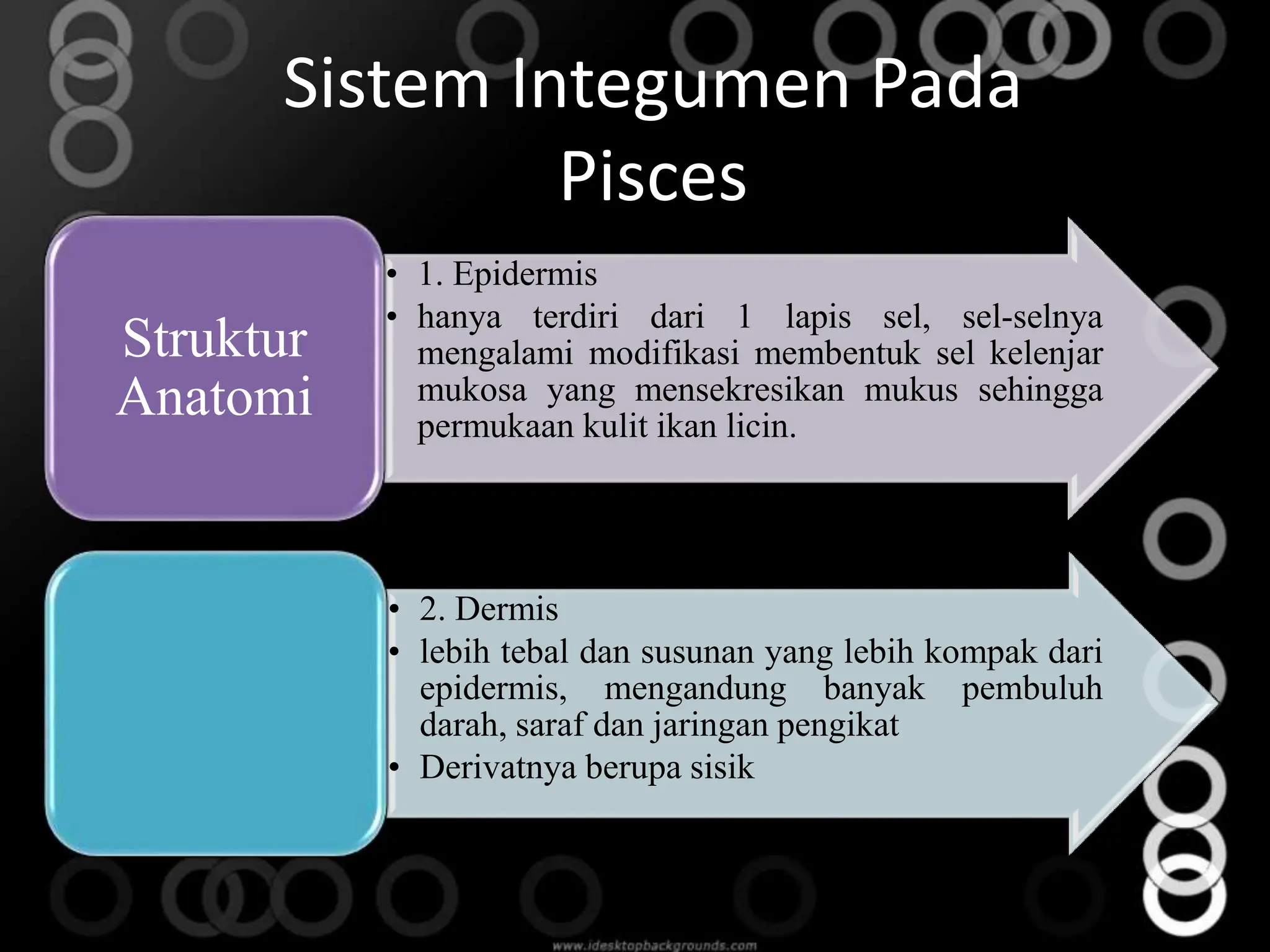 Sistem Integumen Pada Pisces

Struktur Anatomi

• 1. Epidermis
• hanya terdiri dari 1 lapis sel, sel-selnya mengalami modifikasi membentuk sel kelenjar mukosa yang mensekresikan mukus sehingga permukaan kulit ikan licin.

• 2. Dermis
• lebih tebal dan susunan yang lebih kompak dari epidermis, mengandung banyak pembuluh darah, saraf dan jaringan pengikat
• Derivatnya berupa sisik

www.idesktopbackgrounds.com